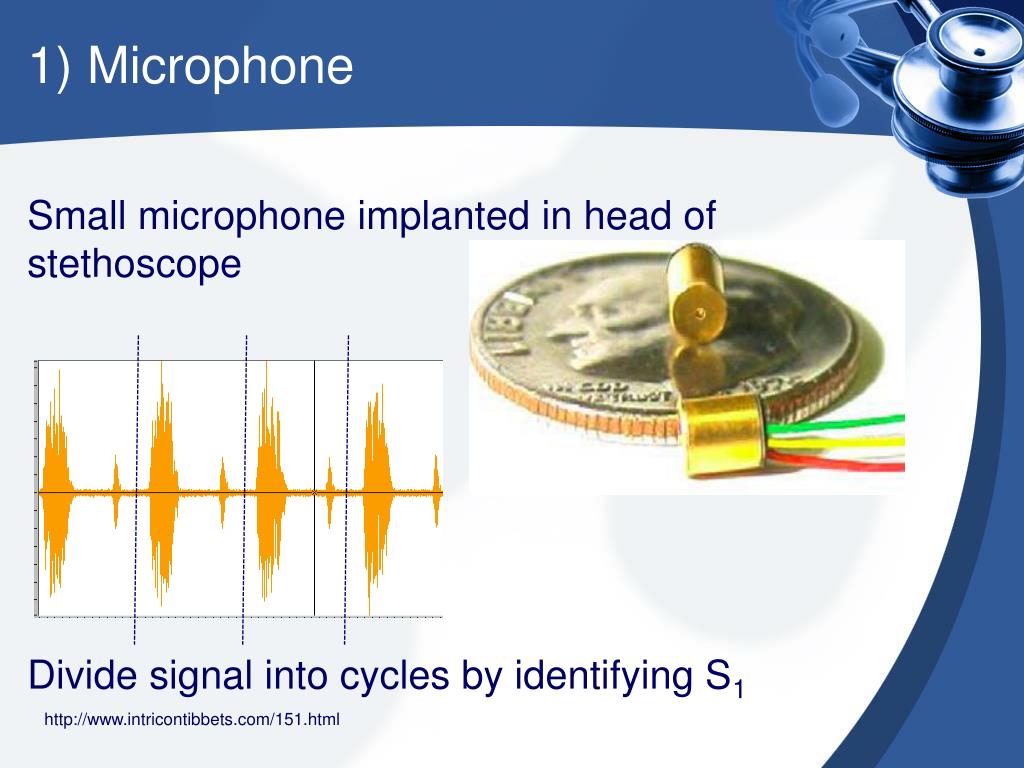 1) Microphone

Small microphone implanted in head of stethoscope

Divide signal into cycles by identifying $S_1$

http://www.intricontibbets.com/151.html